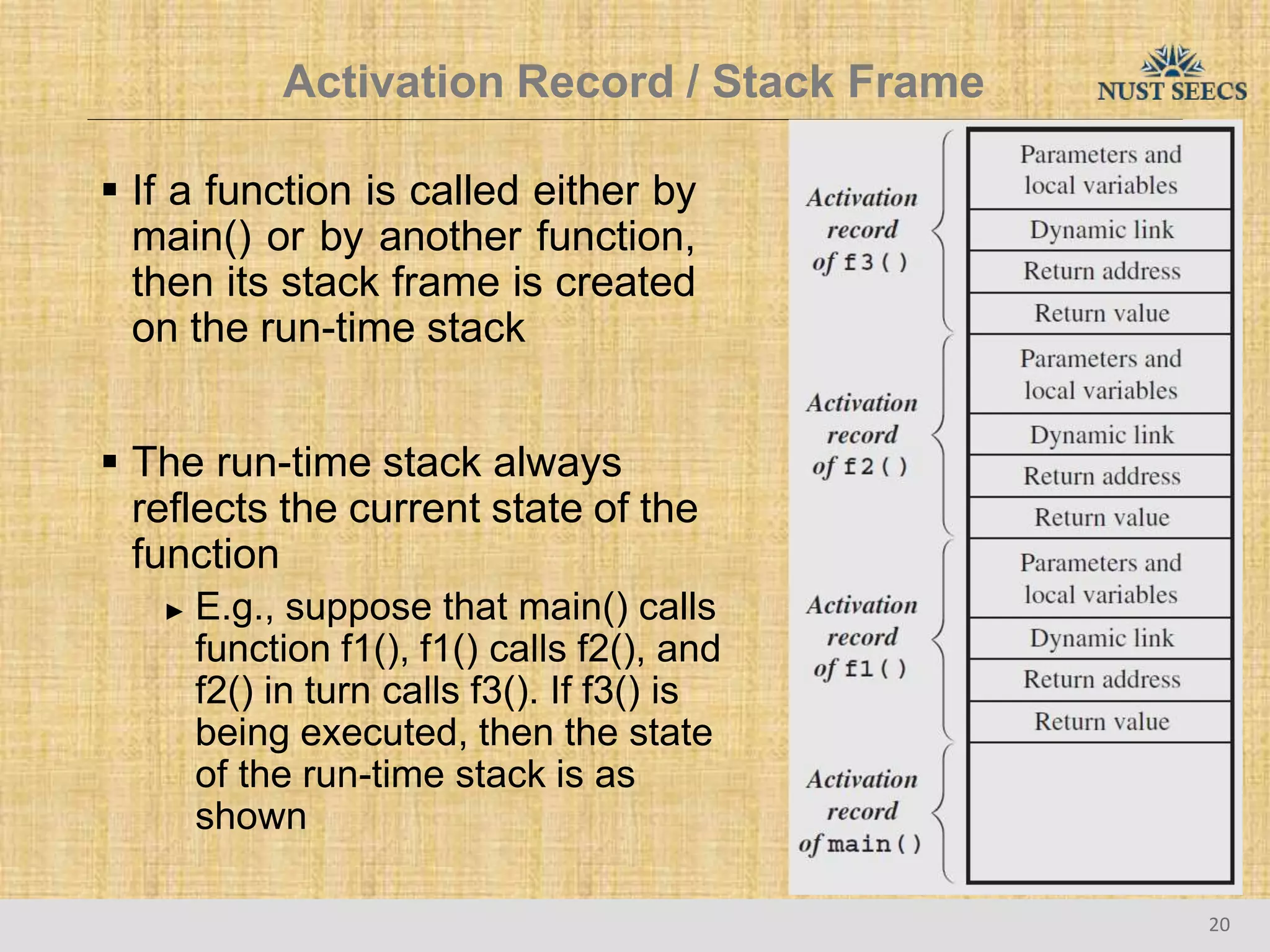 Activation Record / Stack Frame

NUST SEECS

▪ If a function is called either by main() or by another function, then its stack frame is created on the run-time stack

▪ The run-time stack always reflects the current state of the function

▸ E.g., suppose that main() calls function f1(), f1() calls f2(), and f2() in turn calls f3(). If f3() is being executed, then the state of the run-time stack is as shown

Activation record of f3()

Parameters and local variables
Dynamic link
Return address
Return value

Activation record of f2()

Parameters and local variables
Dynamic link
Return address
Return value

Activation record of f1()

Parameters and local variables
Dynamic link
Return address
Return value

Activation record of main()

20